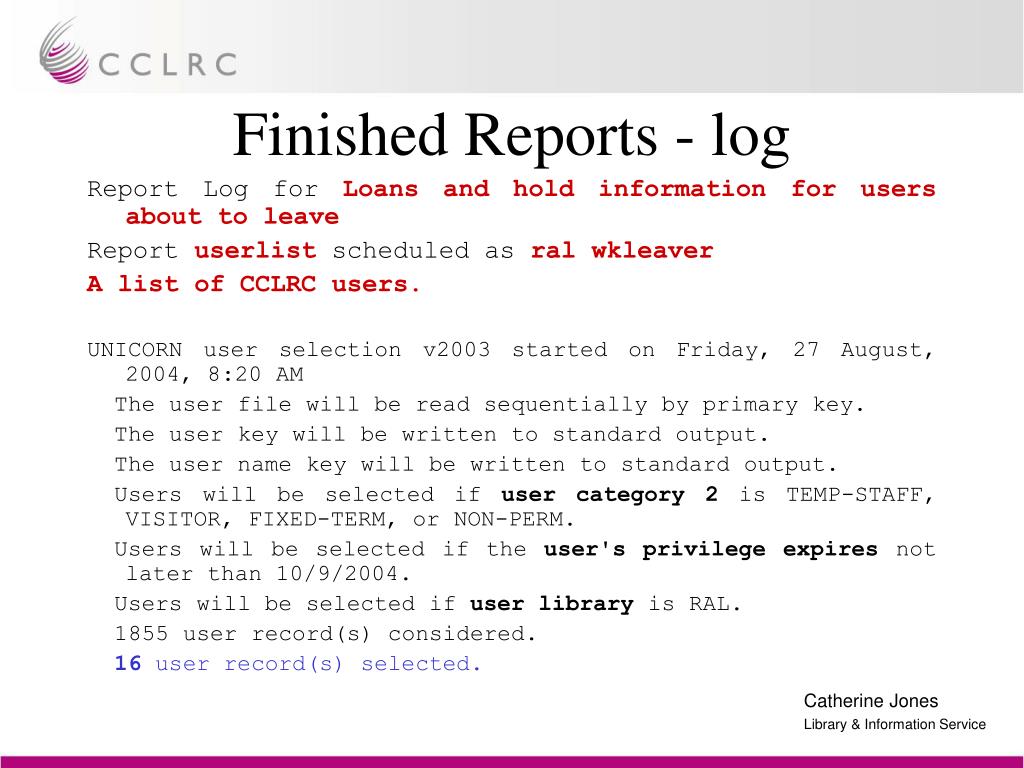 CCLRC

Finished Reports - log

Report Log for Loans and hold information for users about to leave

Report userlist scheduled as ral wkleaver

A list of CCLRC users.

UNICORN user selection v2003 started on Friday, 27 August, 2004, 8:20 AM

The user file will be read sequentially by primary key.

The user key will be written to standard output.

The user name key will be written to standard output.

Users will be selected if user category 2 is TEMP-STAFF, VISITOR, FIXED-TERM, or NON-PERM.

Users will be selected if the user's privilege expires not later than 10/9/2004.

Users will be selected if user library is RAL.

1855 user record(s) considered.

16 user record(s) selected.

Catherine Jones
Library & Information Service